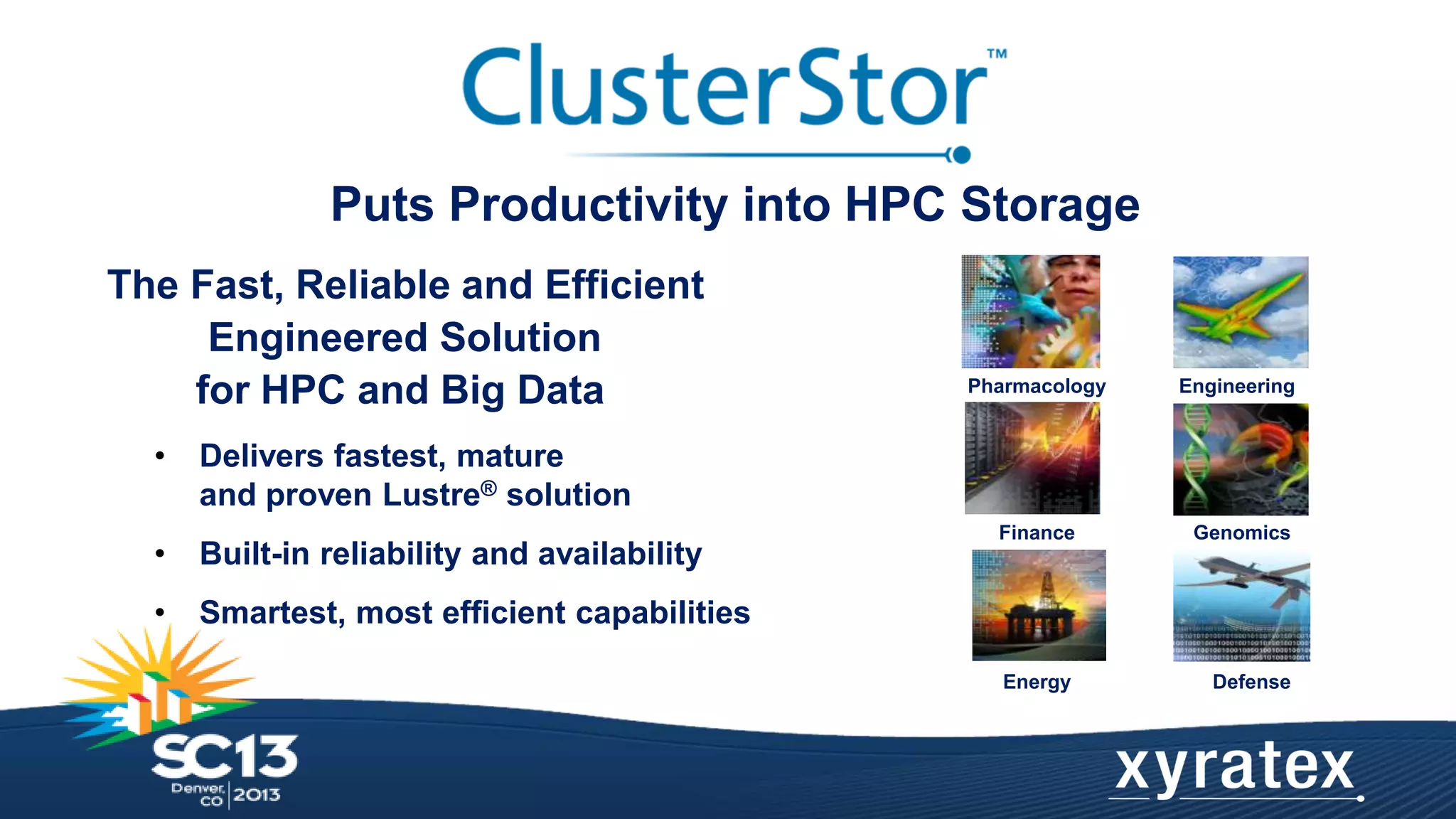 ClusterStor™

Puts Productivity into HPC Storage

The Fast, Reliable and Efficient Engineered Solution for HPC and Big Data

• Delivers fastest, mature and proven Lustre® solution

• Built-in reliability and availability

• Smartest, most efficient capabilities

Pharmacology

Engineering

Finance

Genomics

Energy

Defense

SC13 Denver, CO 2013

xyratex